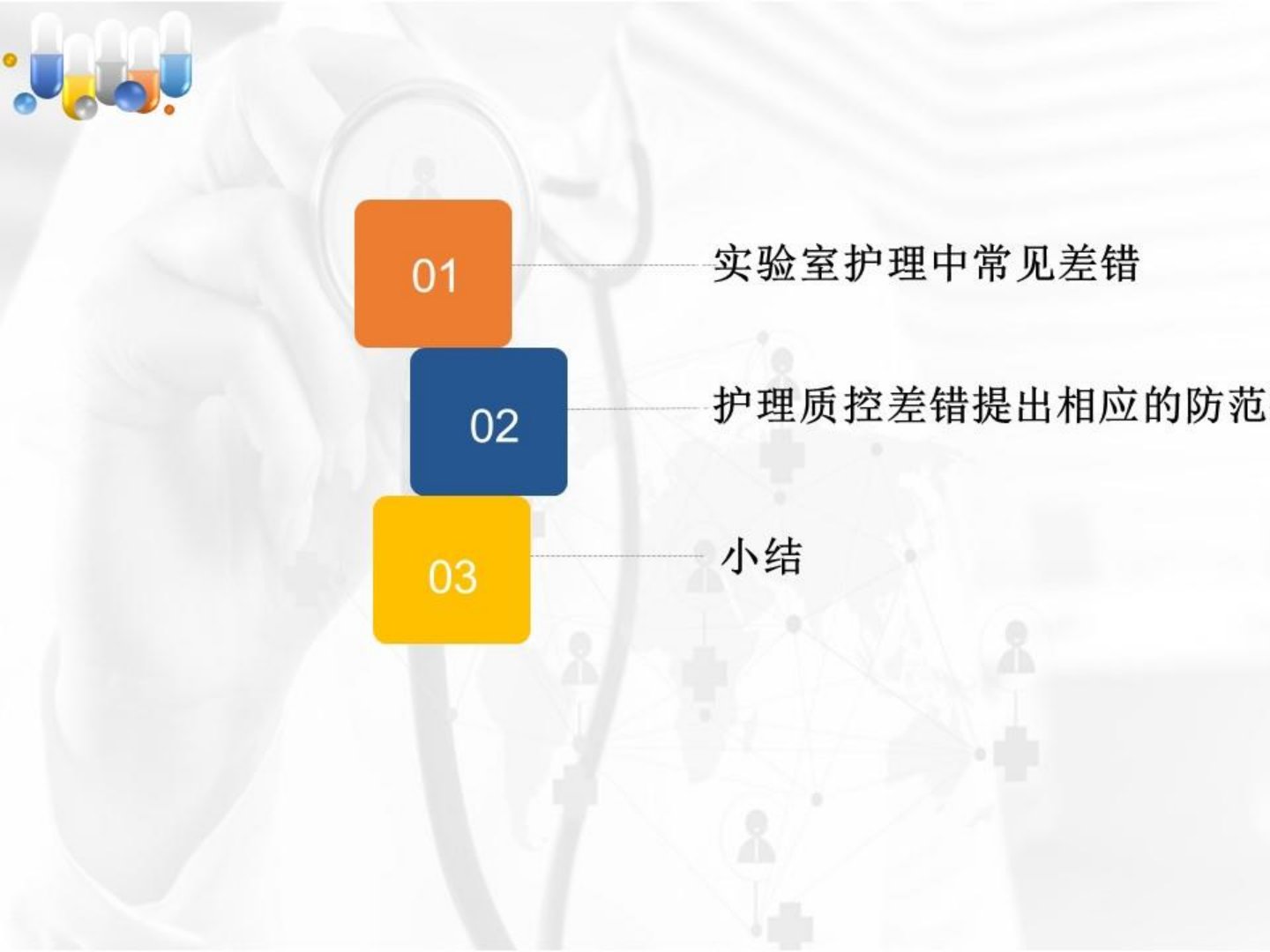 01

实验室护理中常见差错

02

护理质控差错提出相应的防范

03

小结